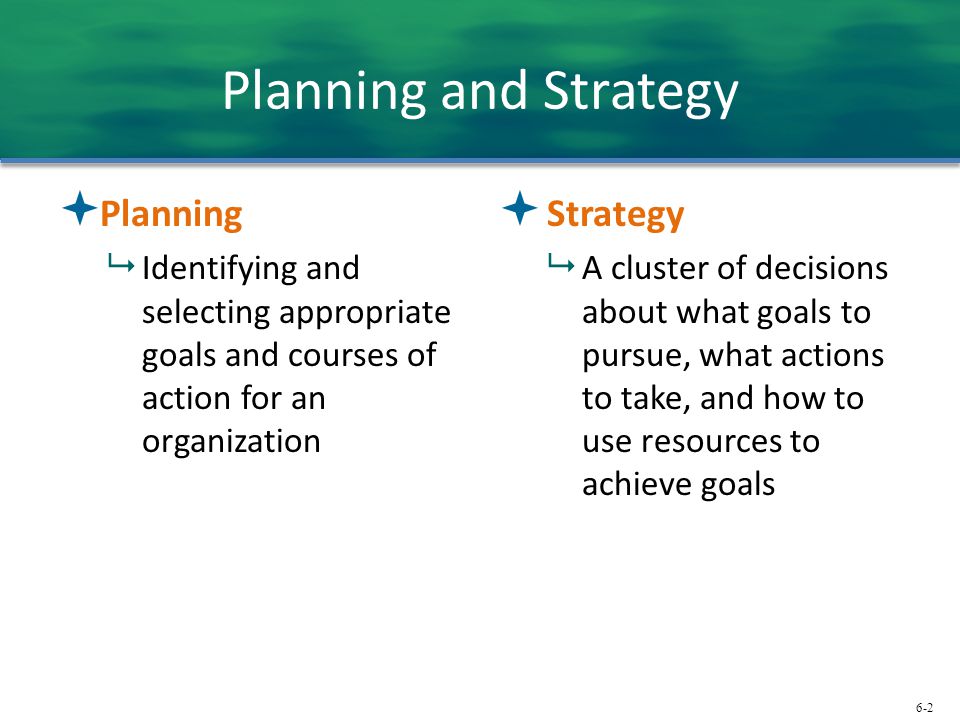 Planning and Strategy

Planning

Identifying and selecting appropriate goals and courses of action for an organization

Strategy

A cluster of decisions about what goals to pursue, what actions to take, and how to use resources to achieve goals

6-2